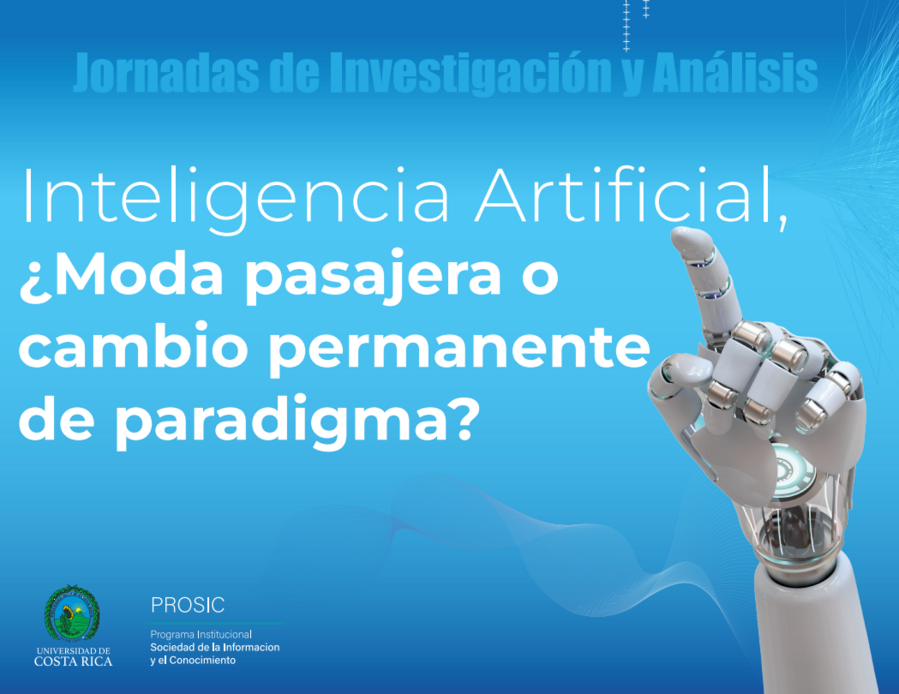 Jornadas de Investigación y Análisis

Inteligencia Artificial,
¿Moda pasajera o cambio permanente de paradigma?

UNIVERSIDAD DE
COSTA RICA

PROSIC
Programa Institucional
Sociedad de la Informacion
y el Conocimiento